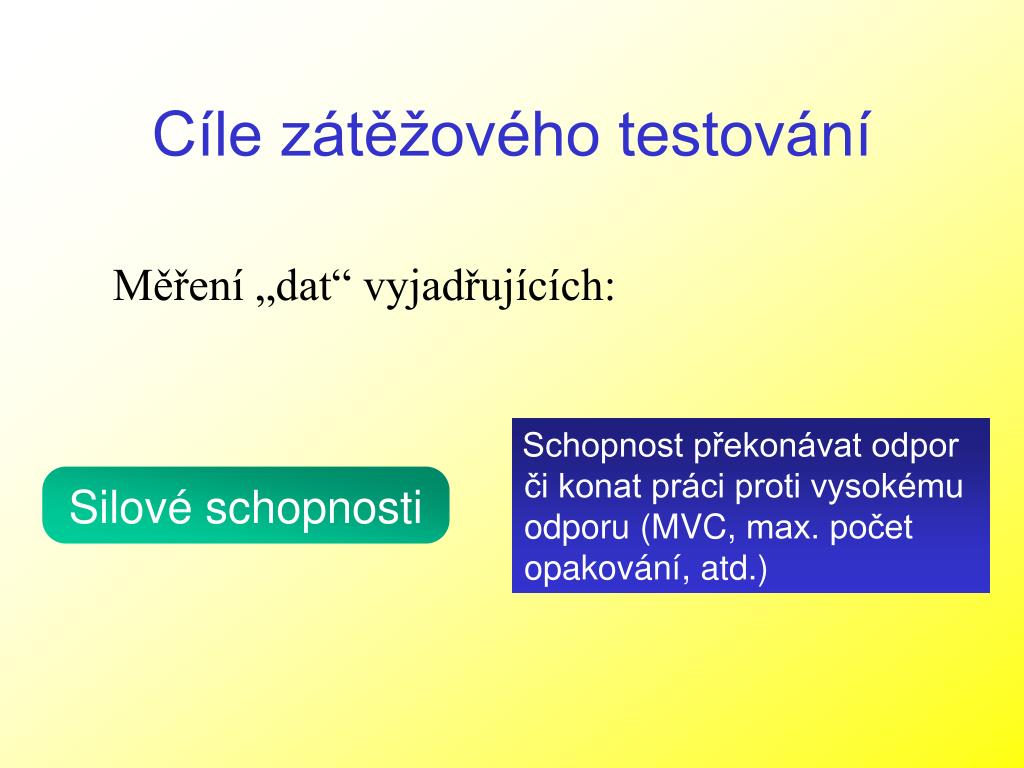 Cíle zátěžového testování

Měření „dat“ vyjadřujících:

Silové schopnosti

Schopnost překonávat odpor či konat práci proti vysokému odporu (MVC, max. počet opakování, atd.)